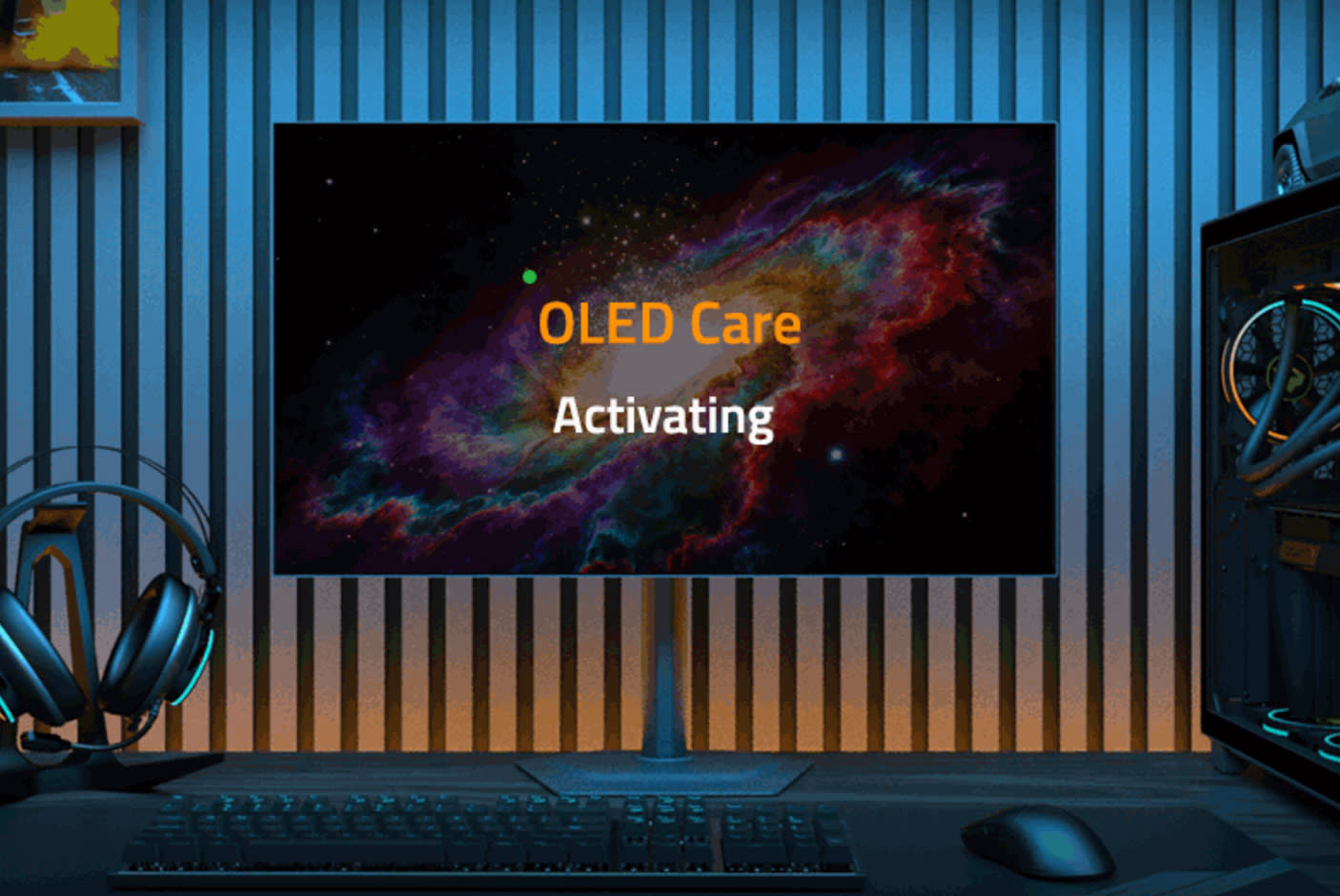 OLED Care

Activating